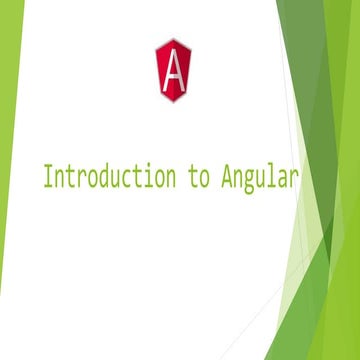 A

Introduction to Angular